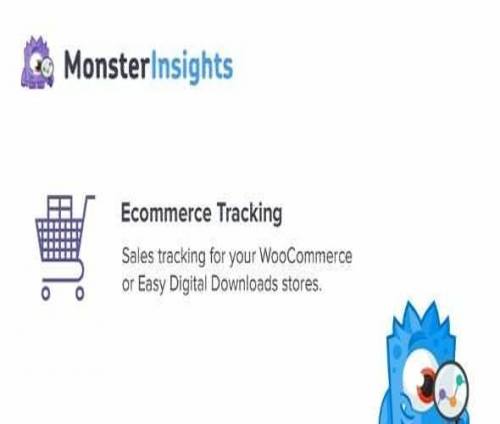 MonsterInsights

Ecommerce Tracking

Sales tracking for your WooCommerce or Easy Digital Downloads stores.